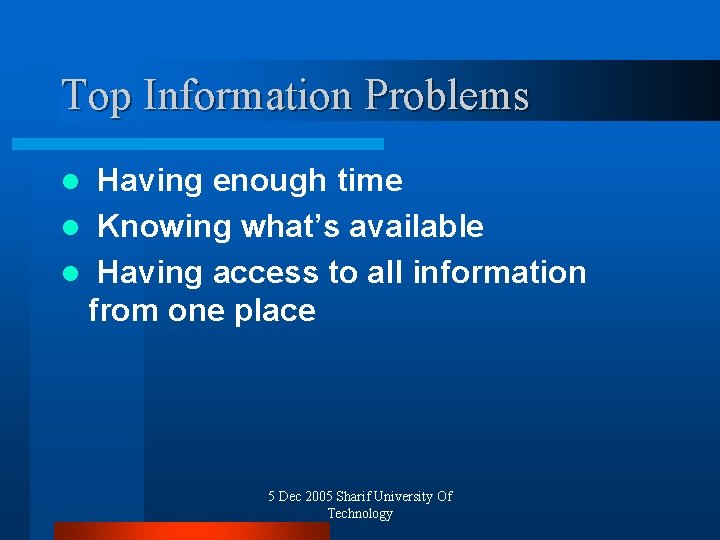 Top Information Problems

- Having enough time
- Knowing what's available
- Having access to all information from one place

5 Dec 2005 Sharif University Of Technology